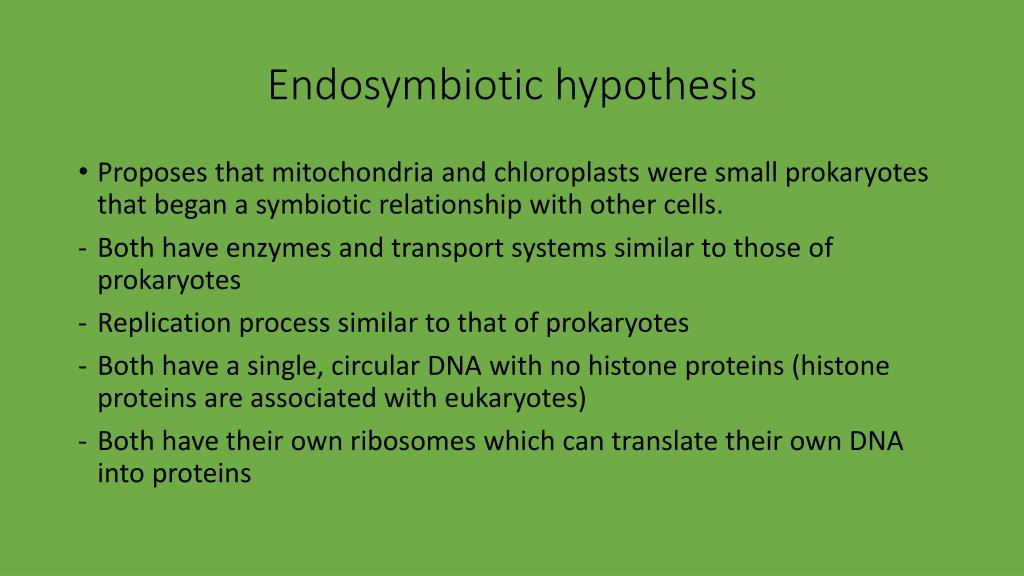 Endosymbiotic hypothesis

• Proposes that mitochondria and chloroplasts were small prokaryotes that began a symbiotic relationship with other cells.
- Both have enzymes and transport systems similar to those of prokaryotes
- Replication process similar to that of prokaryotes
- Both have a single, circular DNA with no histone proteins (histone proteins are associated with eukaryotes)
- Both have their own ribosomes which can translate their own DNA into proteins